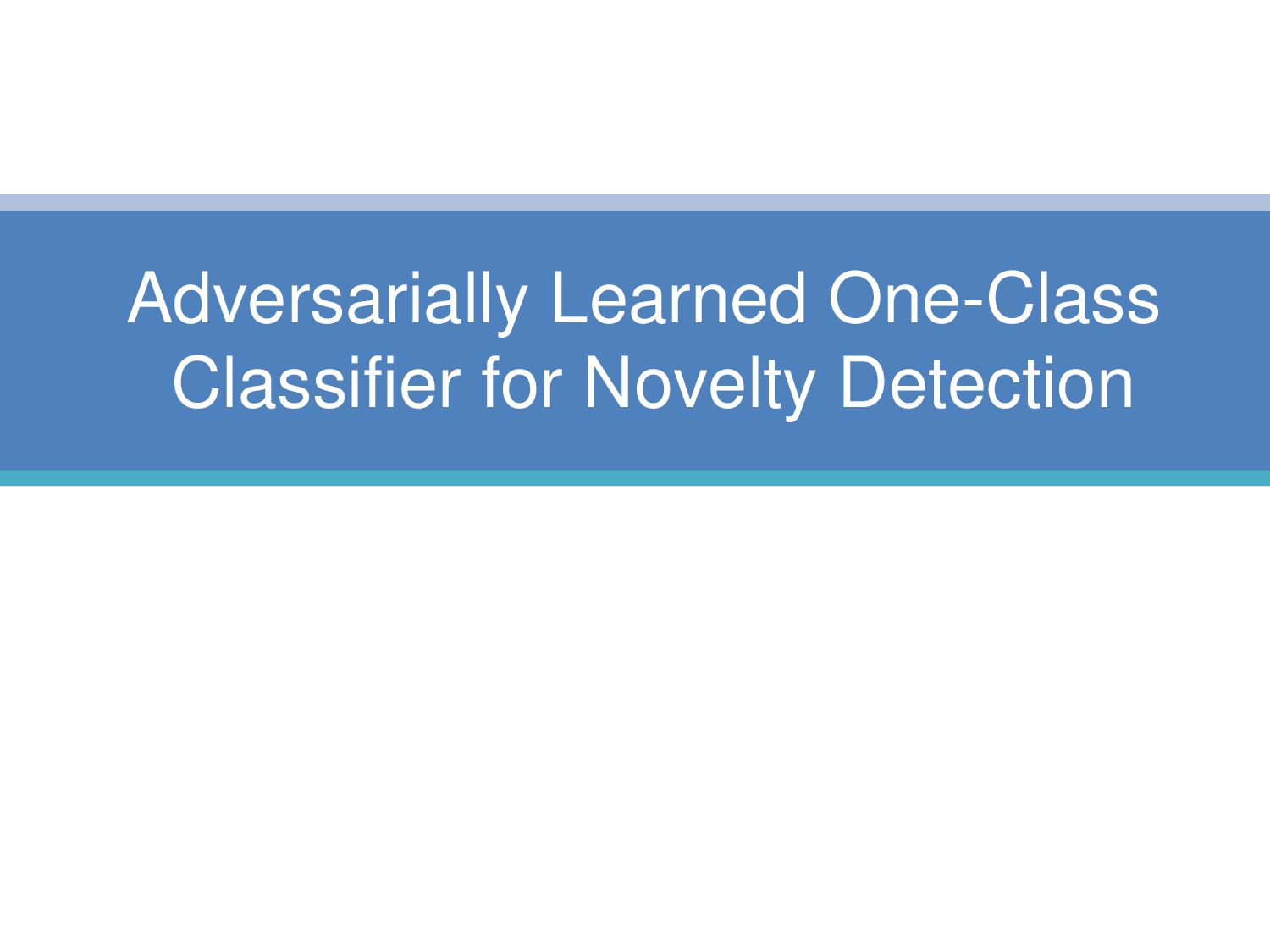 Adversarially Learned One-Class Classifier for Novelty Detection